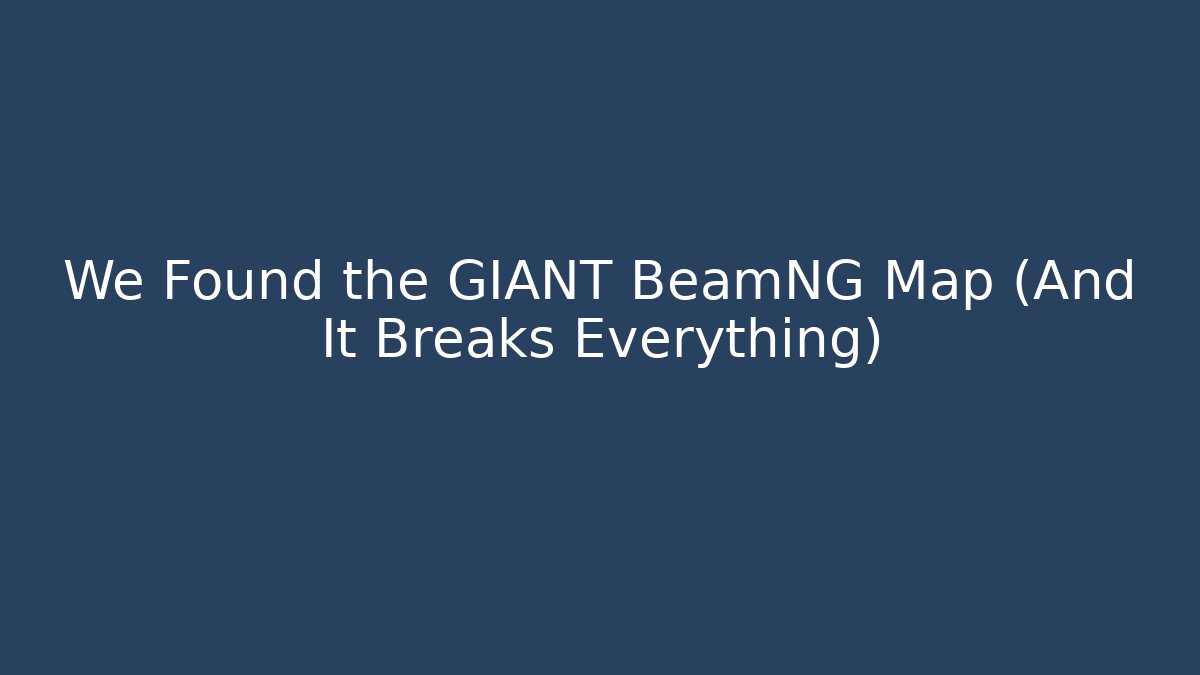 We Found the GIANT BeamNG Map (And It Breaks Everything)